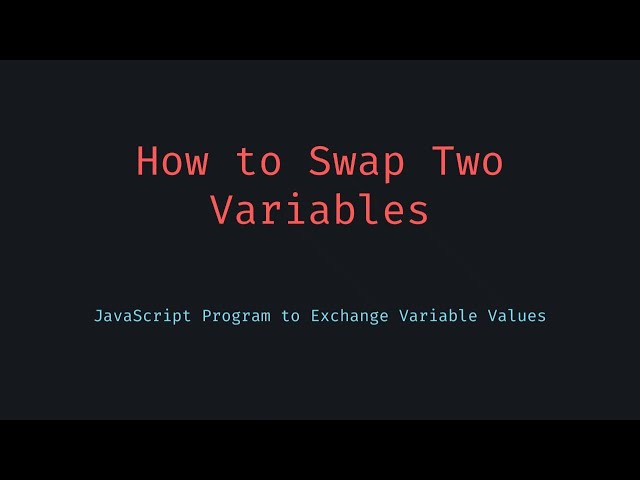 How to Swap Two Variables

JavaScript Program to Exchange Variable Values